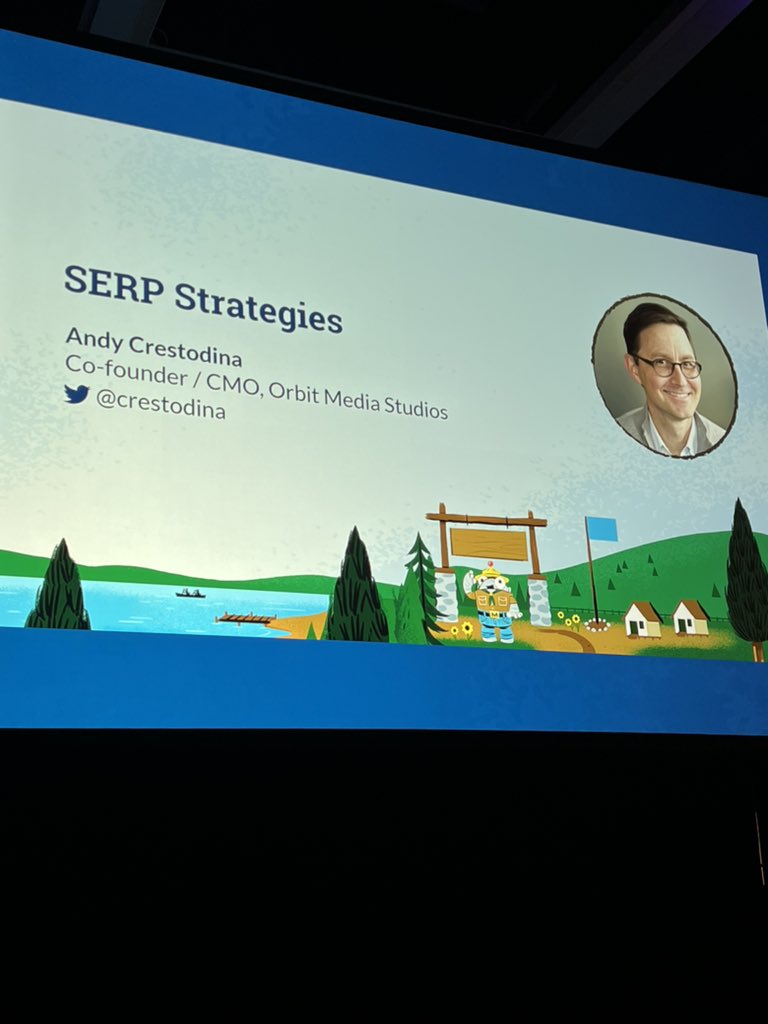 SERP Strategies

Andy Crestodina
Co-founder / CMO, Orbit Media Studios
@crestodina